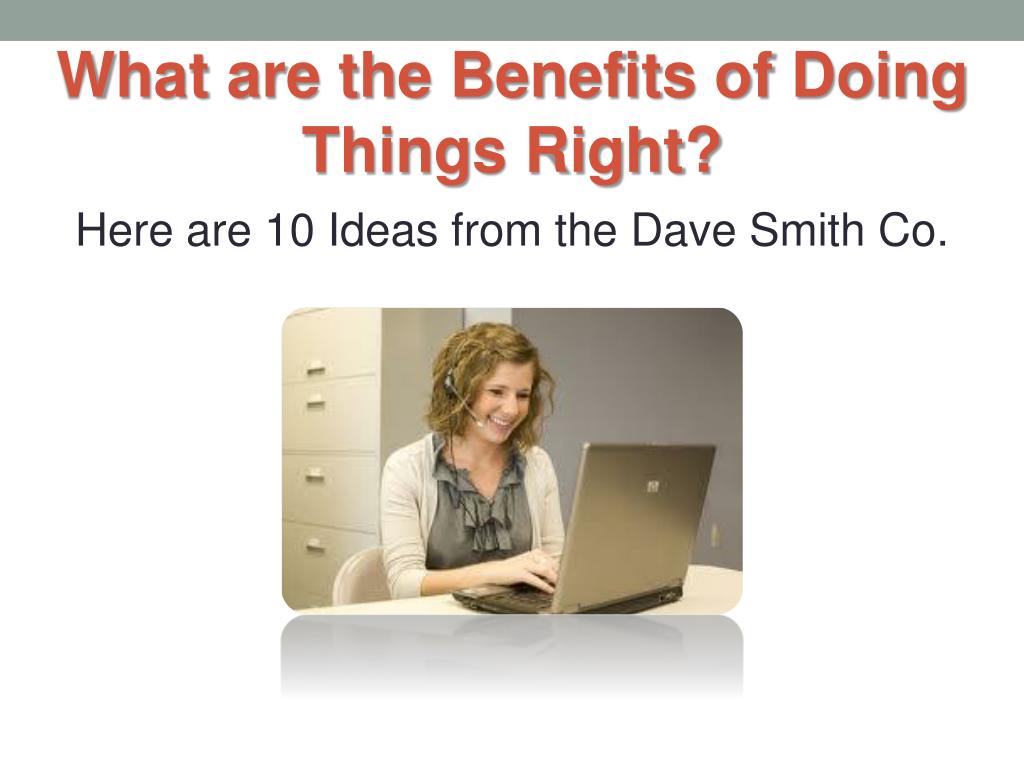 What are the Benefits of Doing Things Right?

Here are 10 Ideas from the Dave Smith Co.